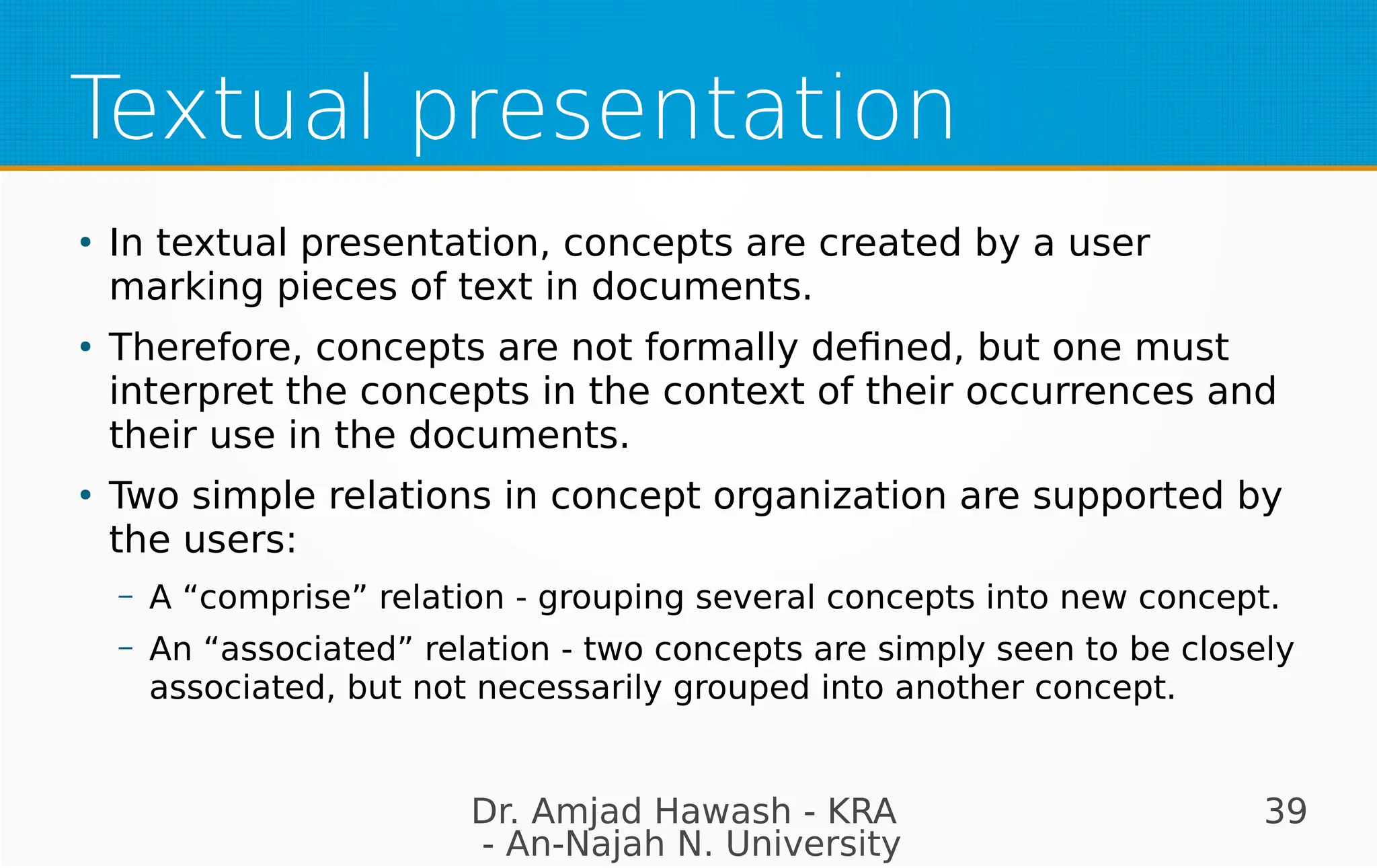 Textual presentation

• In textual presentation, concepts are created by a user marking pieces of text in documents.

• Therefore, concepts are not formally defined, but one must interpret the concepts in the context of their occurrences and their use in the documents.

• Two simple relations in concept organization are supported by the users:

– A “comprise” relation - grouping several concepts into new concept.

– An “associated” relation - two concepts are simply seen to be closely associated, but not necessarily grouped into another concept.

Dr. Amjad Hawash - KRA - An-Najah N. University

39